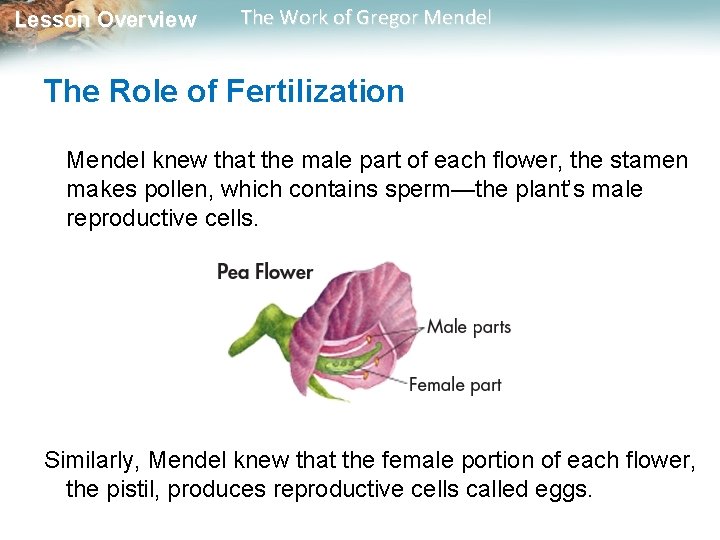 Lesson Overview The Work of Gregor Mendel

The Role of Fertilization

Mendel knew that the male part of each flower, the stamen makes pollen, which contains sperm—the plant's male reproductive cells.

Pea Flower

Male parts

Female part

Similarly, Mendel knew that the female portion of each flower, the pistil, produces reproductive cells called eggs.